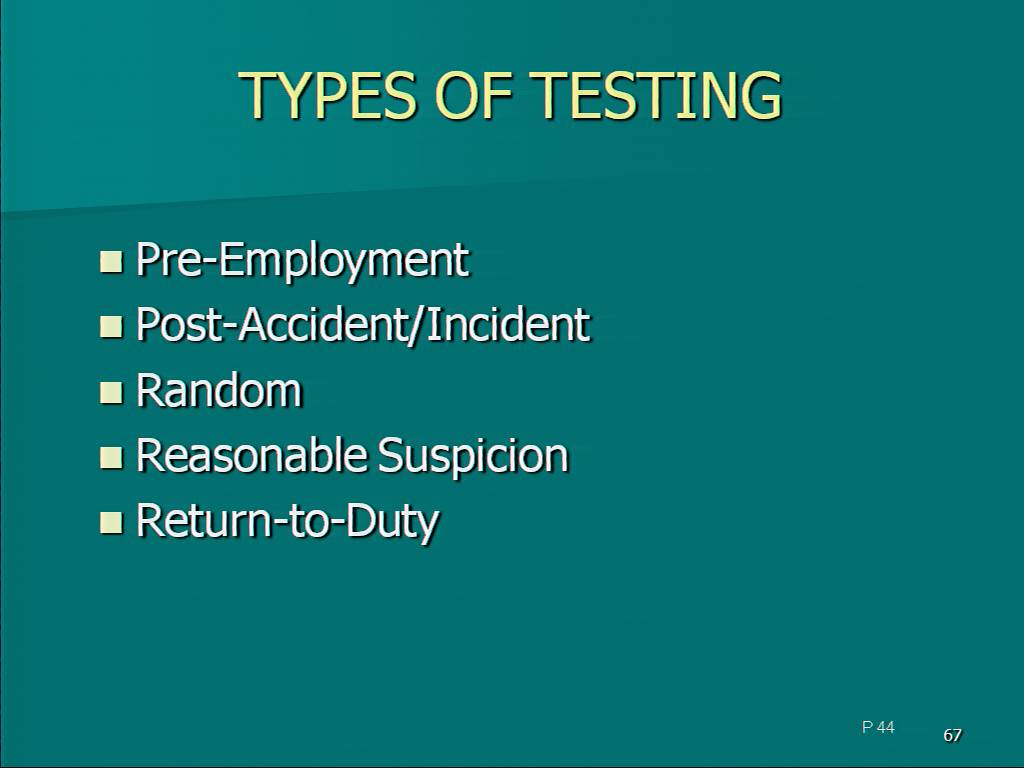 TYPES OF TESTING

- Pre-Employment
- Post-Accident/Incident
- Random
- Reasonable Suspicion
- Return-to-Duty

P 44

67